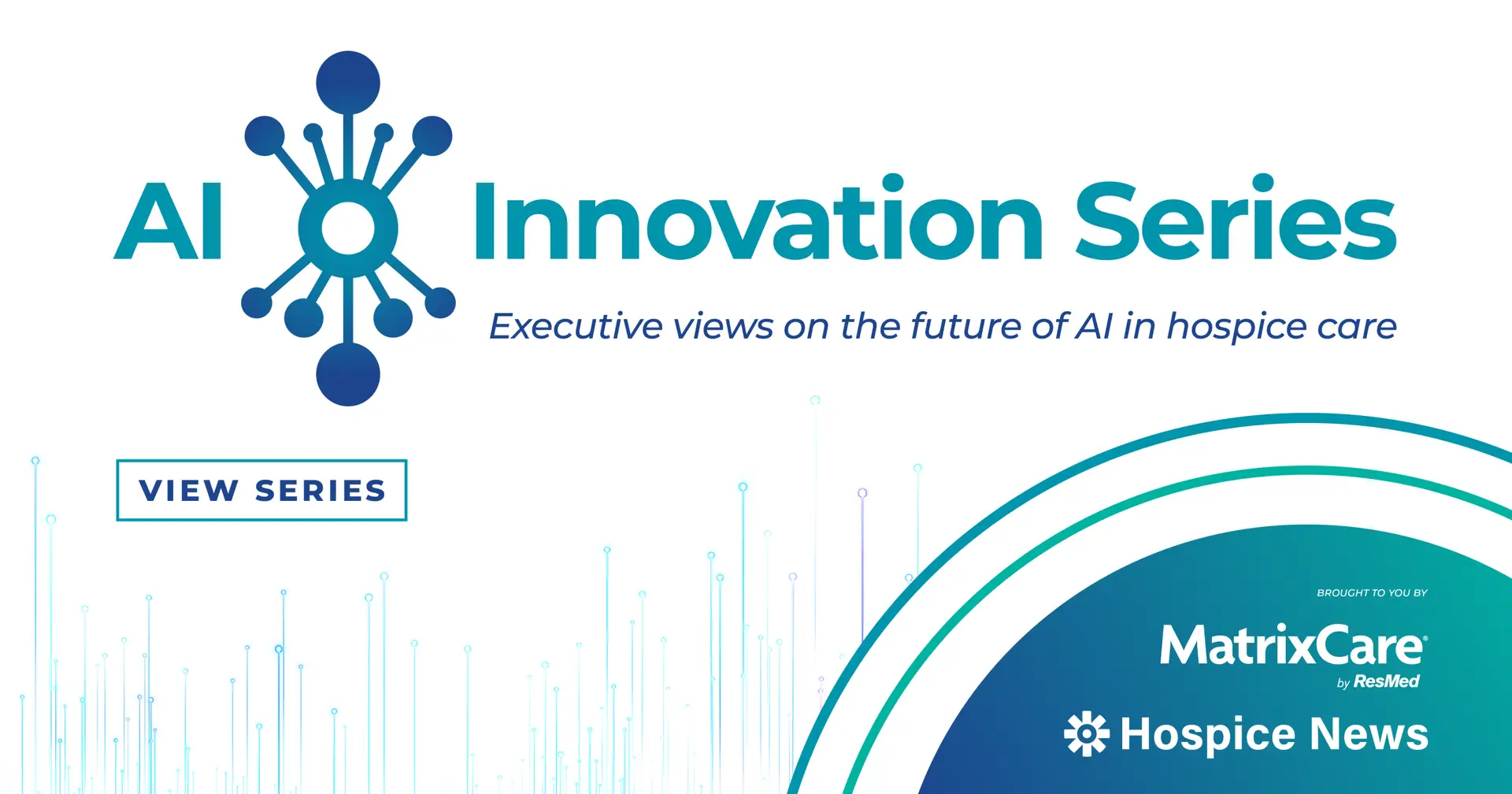 AI Innovation Series

Executive views on the future of AI in hospice care

VIEW SERIES

BROUGHT TO YOU BY

MatrixCare®
by ResMed

Hospice News